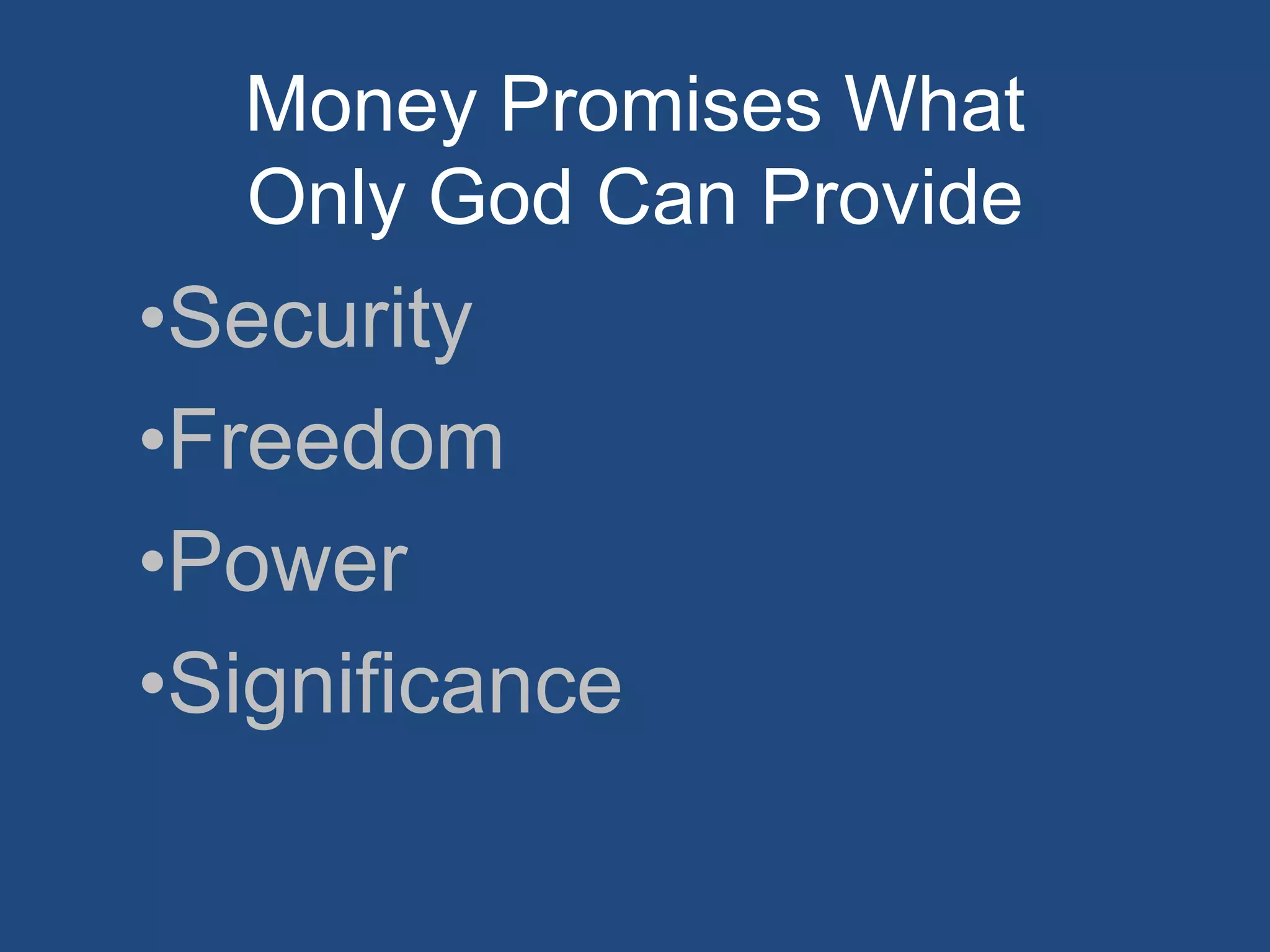 Money Promises What Only God Can Provide

•Security
•Freedom
•Power
•Significance